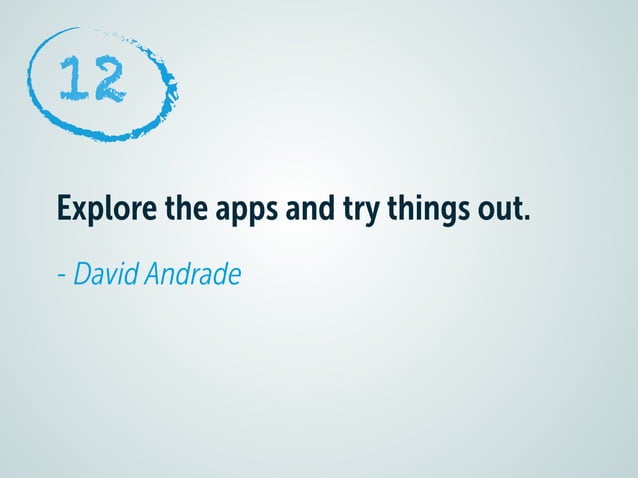 12

Explore the apps and try things out.

- David Andrade